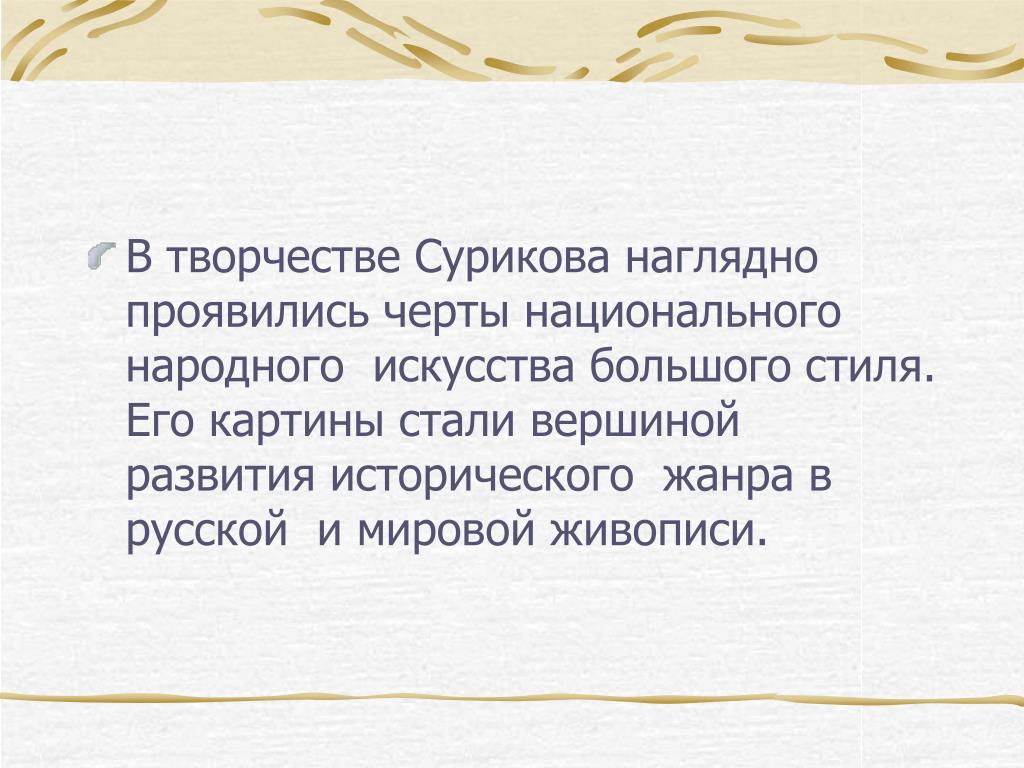 В творчестве Сурикова наглядно проявились черты национального народного  искусства большого стиля. Его картины стали вершиной развития исторического  жанра в русской  и мировой живописи.